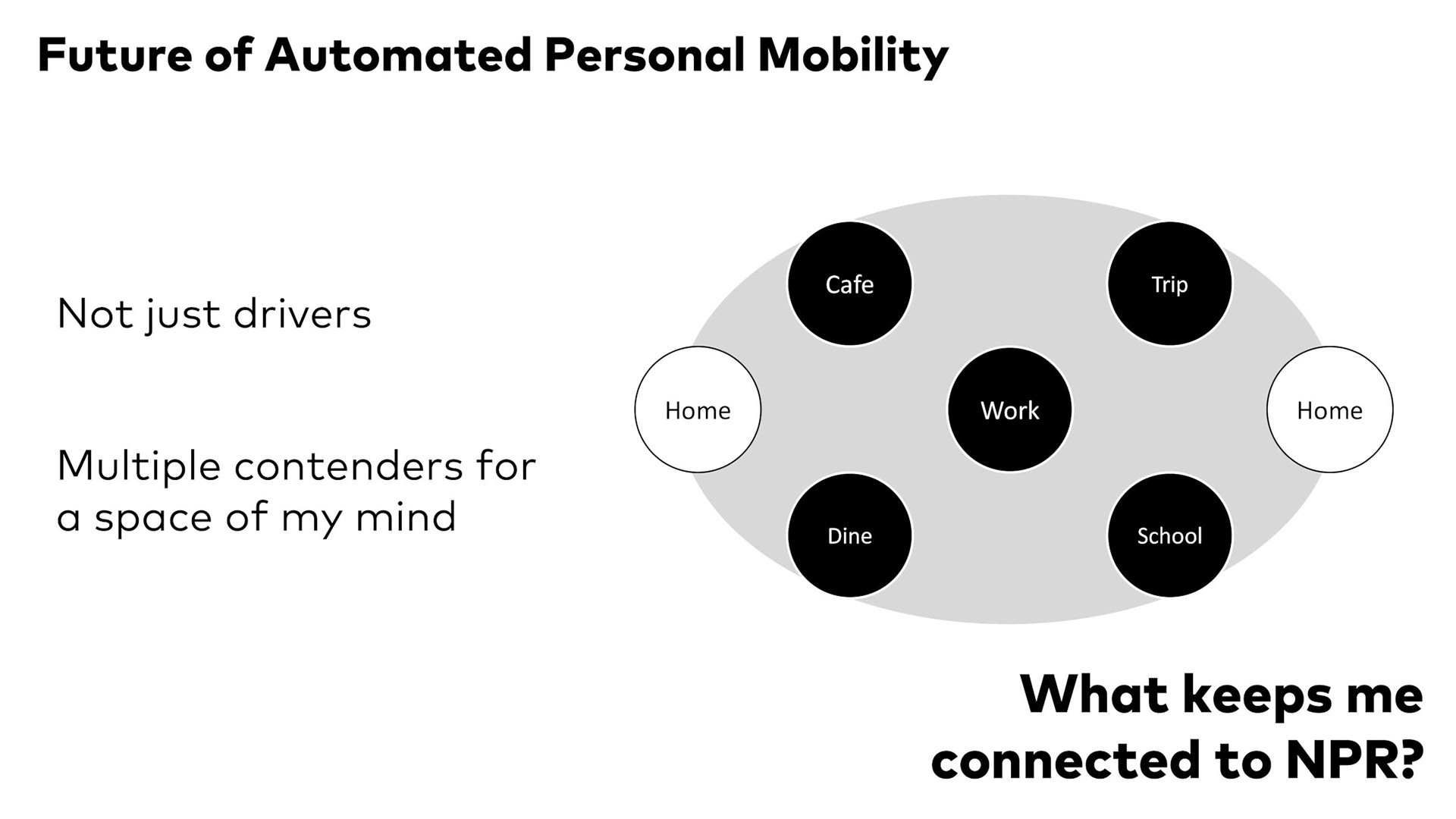 Future of Automated Personal Mobility

Not just drivers

Multiple contenders for a space of my mind

Cafe

Trip

Home

Work

Home

Dine

School

What keeps me connected to NPR?